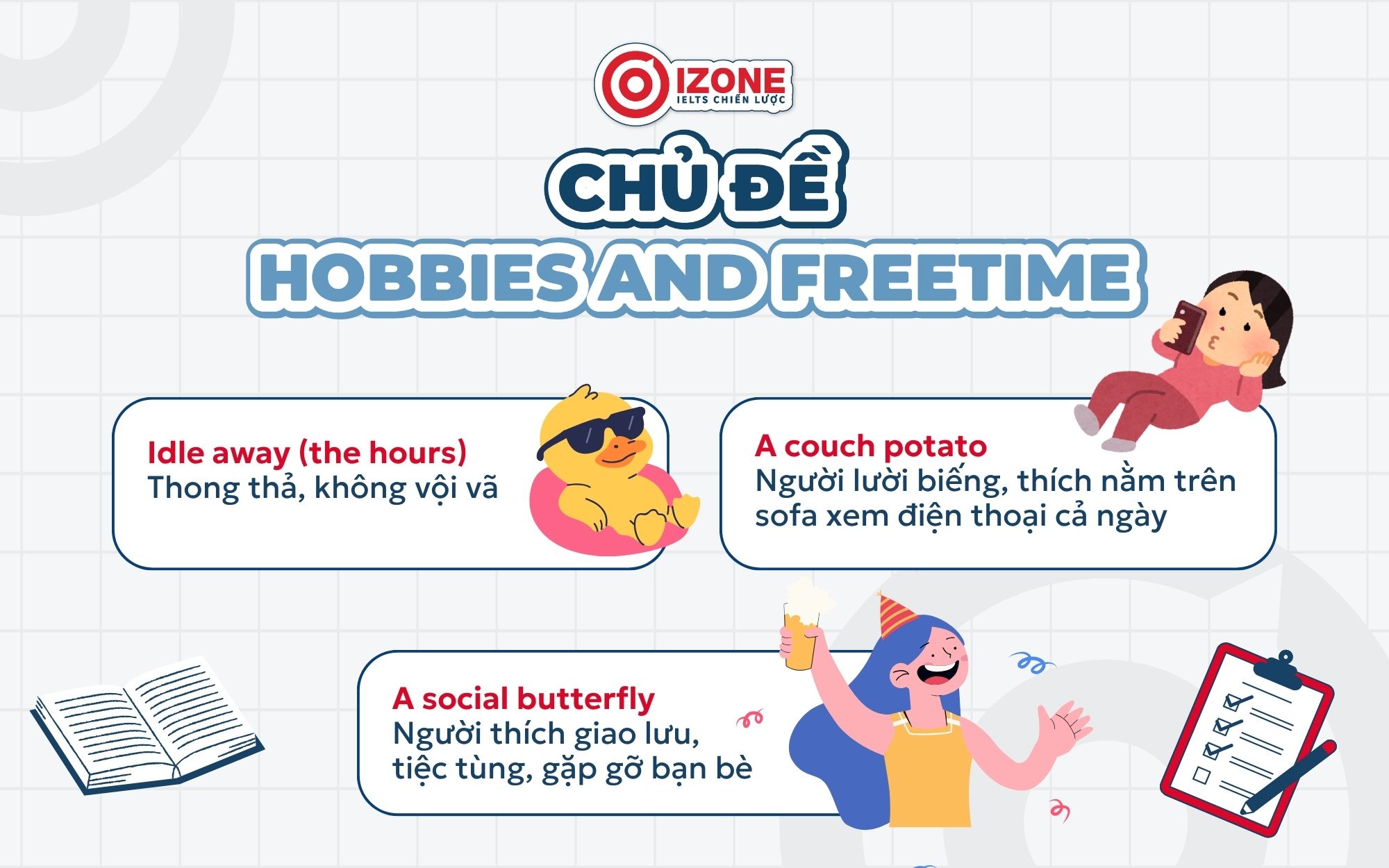 IZONE
IELTS CHIẾN LƯỢC

CHỦ ĐỀ
HOBBIES AND FREETIME

Idle away (the hours)
Thong thả, không vội vã

A couch potato
Người lười biếng, thích nằm trên sofa xem điện thoại cả ngày

A social butterfly
Người thích giao lưu, tiệc tùng, gặp gỡ bạn bè